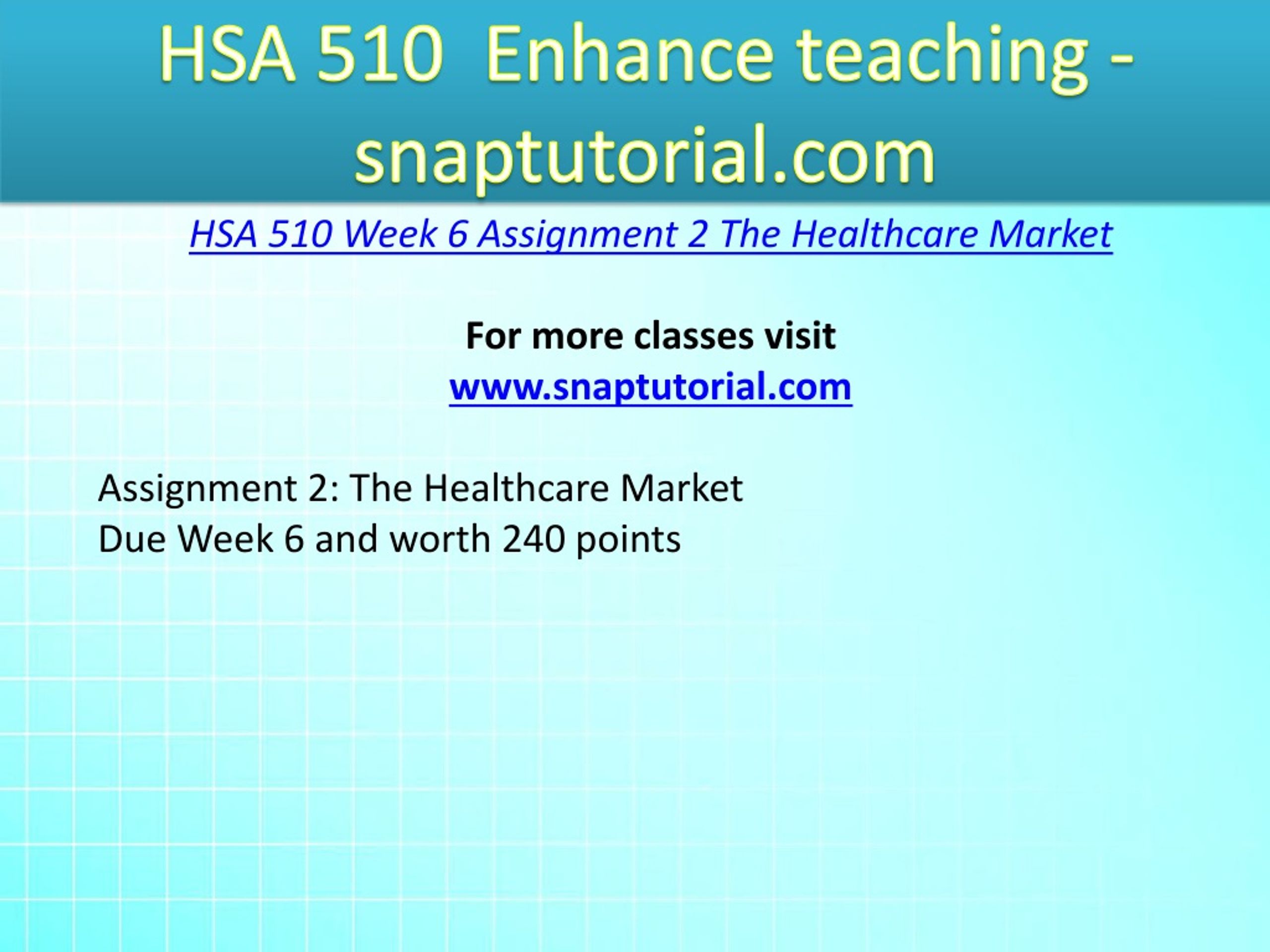 HSA 510  Enhance teaching - snaptutorial.com

HSA 510 Week 6 Assignment 2 The Healthcare Market

For more classes visit
www.snaptutorial.com

Assignment 2: The Healthcare Market
Due Week 6 and worth 240 points